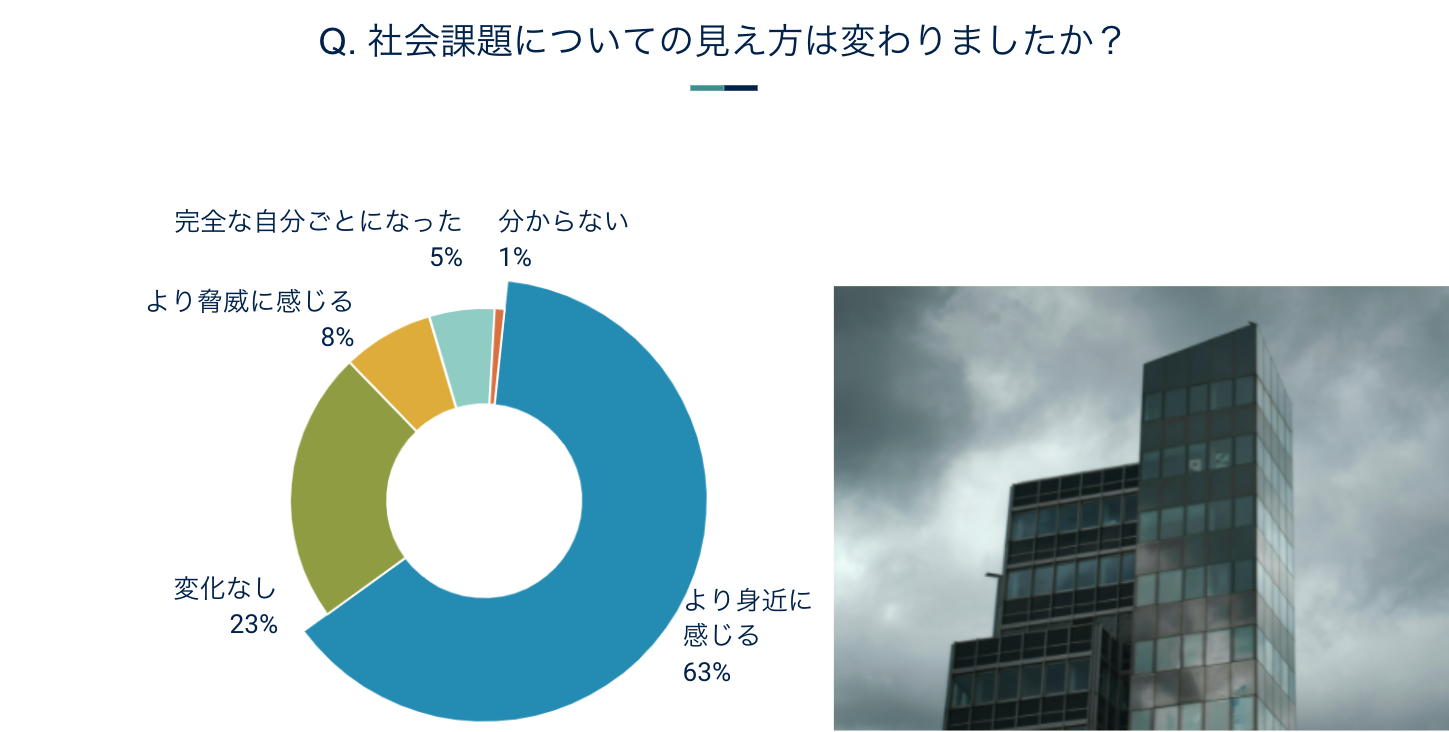 Q. 社会課題についての見え方は変わりましたか？

完全な自分ごとになった
5%

分からない
1%

より脅威に感じる
8%

変化なし
23%

より身近に感じる
63%